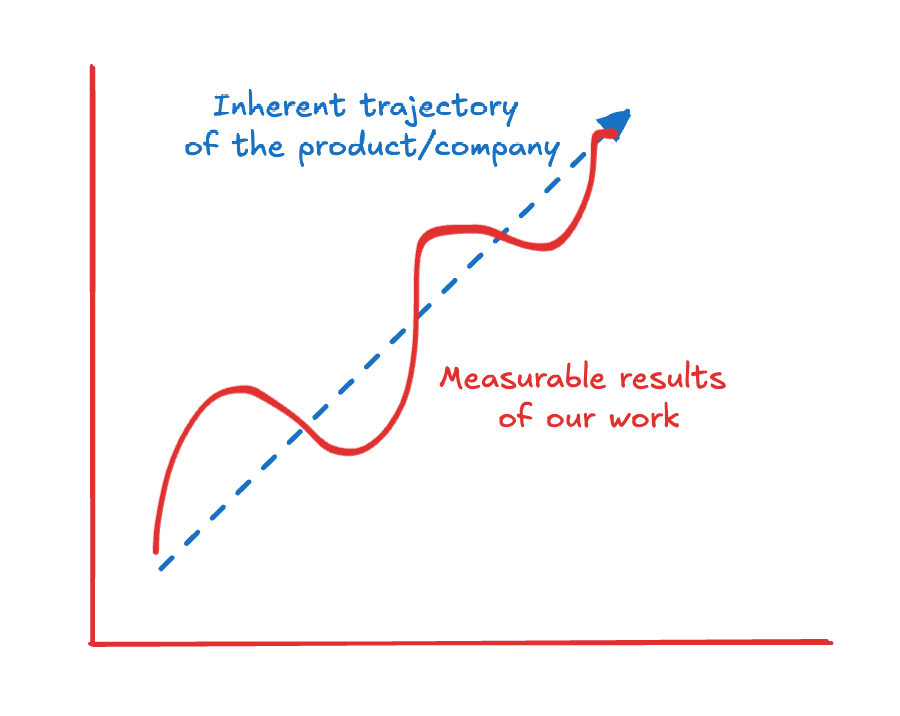 Inherent trajectory of the product/company

Measurable results of our work